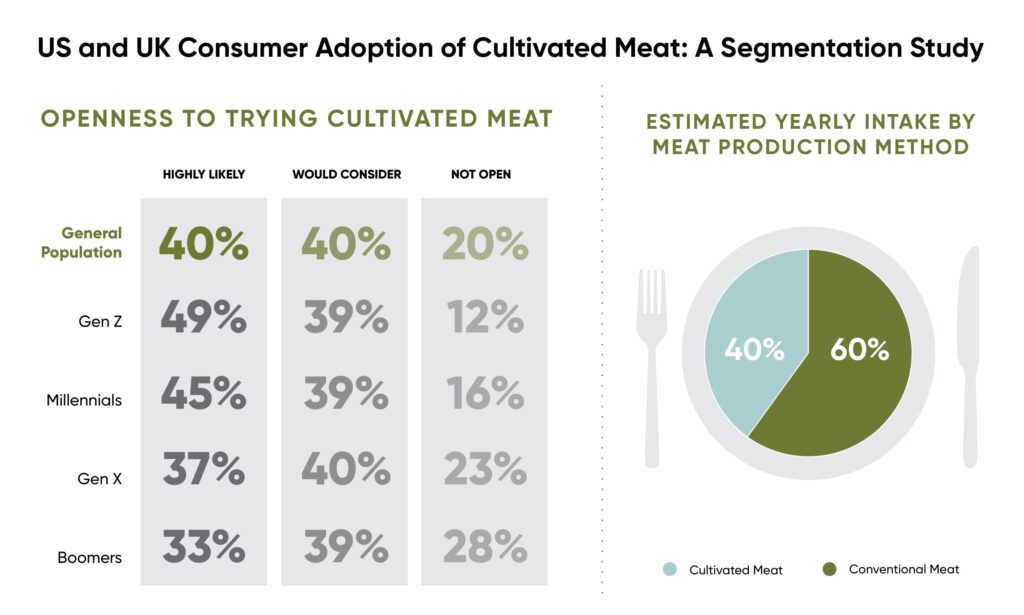 US and UK Consumer Adoption of Cultivated Meat: A Segmentation Study

OPENNESS TO TRYING CULTIVATED MEAT

| | HIGHLY LIKELY | WOULD CONSIDER | NOT OPEN |
|---|---|---|---|
| General Population | 40% | 40% | 20% |
| Gen Z | 49% | 39% | 12% |
| Millennials | 45% | 39% | 16% |
| Gen X | 37% | 40% | 23% |
| Boomers | 33% | 39% | 28% |

ESTIMATED YEARLY INTAKE BY MEAT PRODUCTION METHOD

40%
60%

Cultivated Meat
Conventional Meat